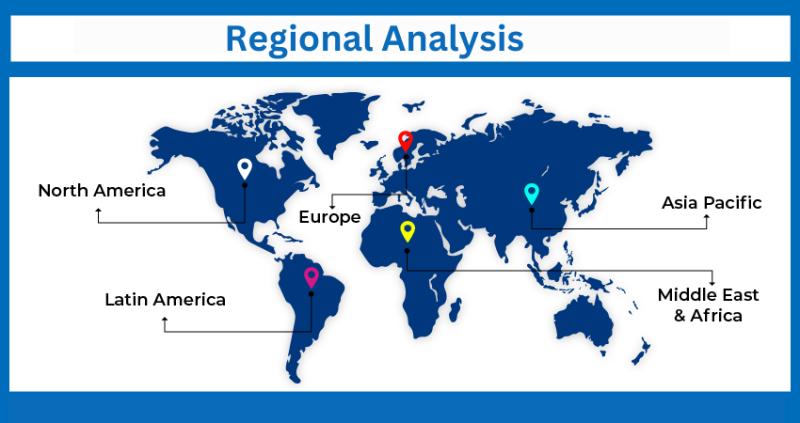 Regional Analysis

North America

Europe

Asia Pacific

Latin America

Middle East & Africa